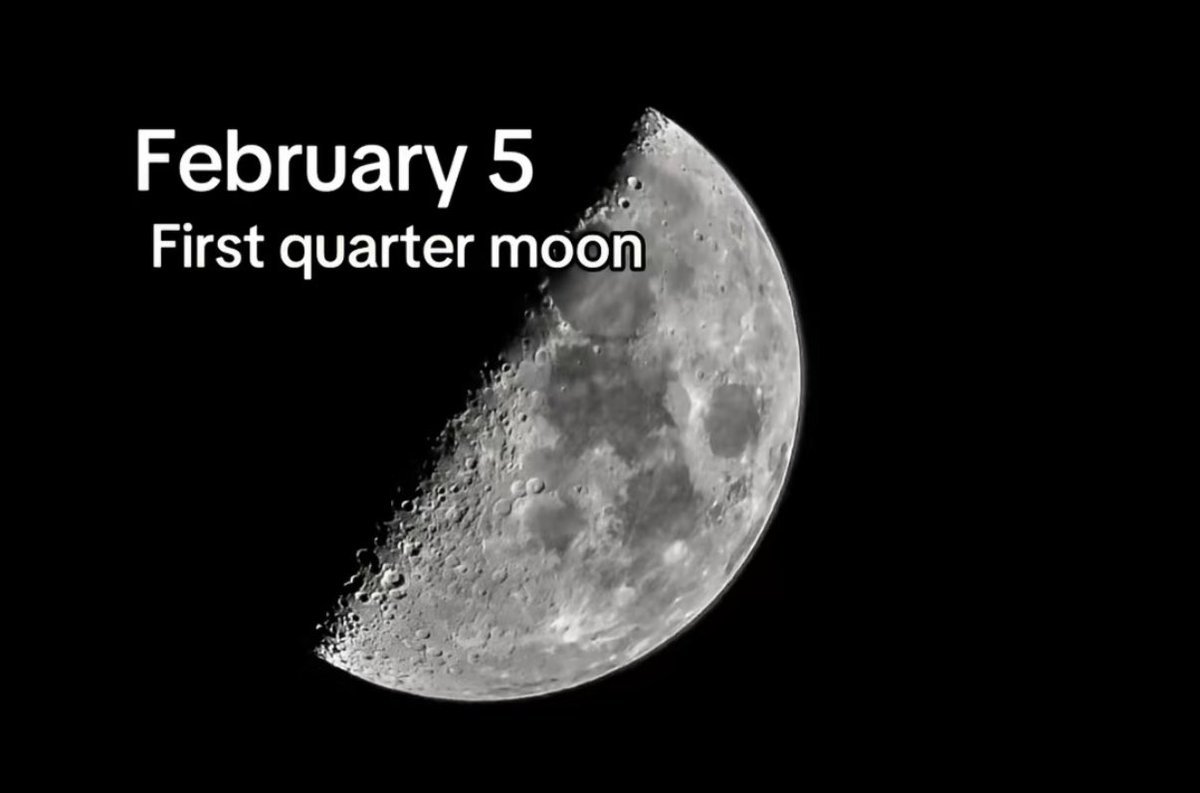 February 5
First quarter moon